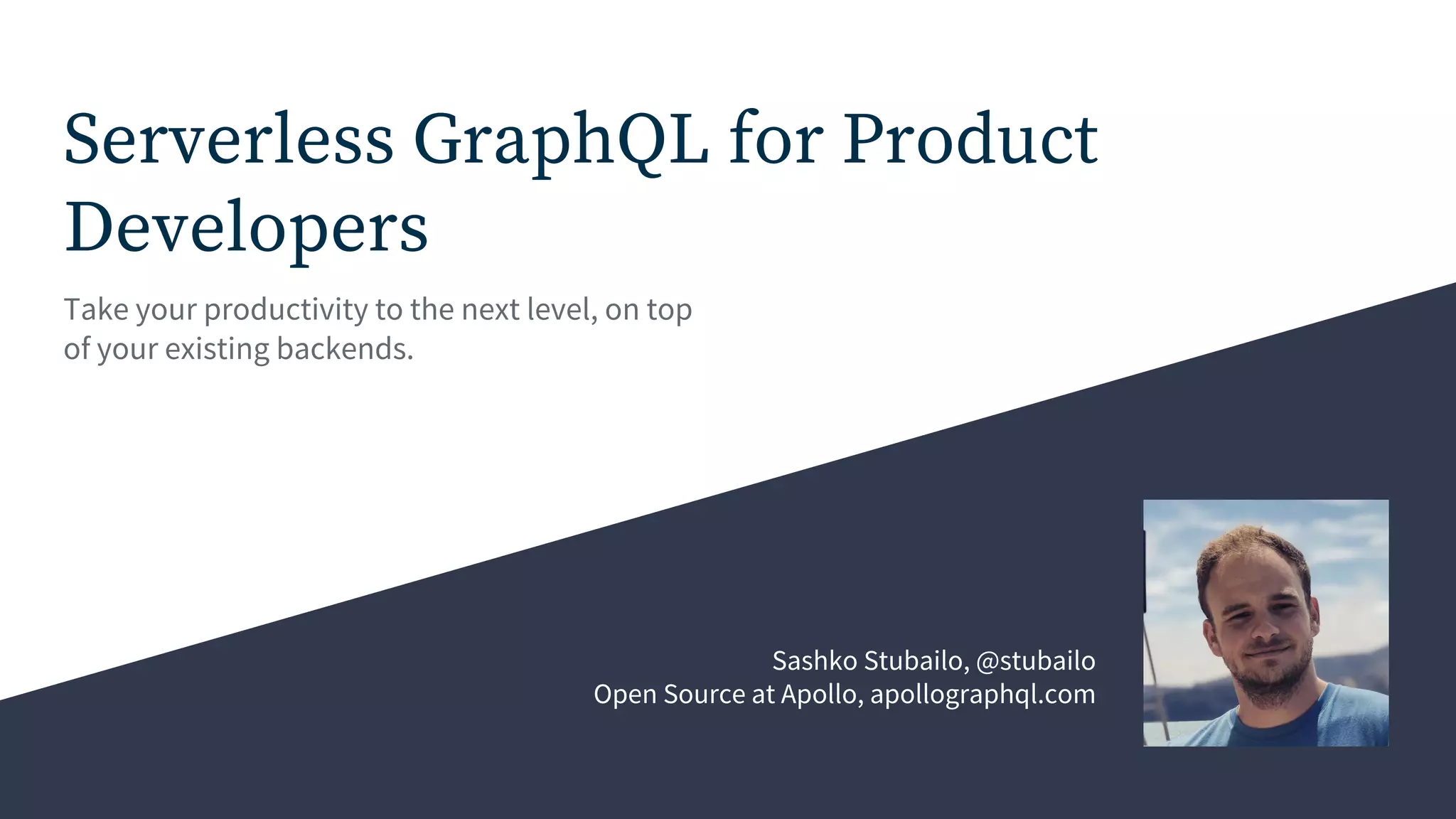 Serverless GraphQL for Product Developers

Take your productivity to the next level, on top of your existing backends.

Sashko Stubailo, @stubailo
Open Source at Apollo, apollographql.com